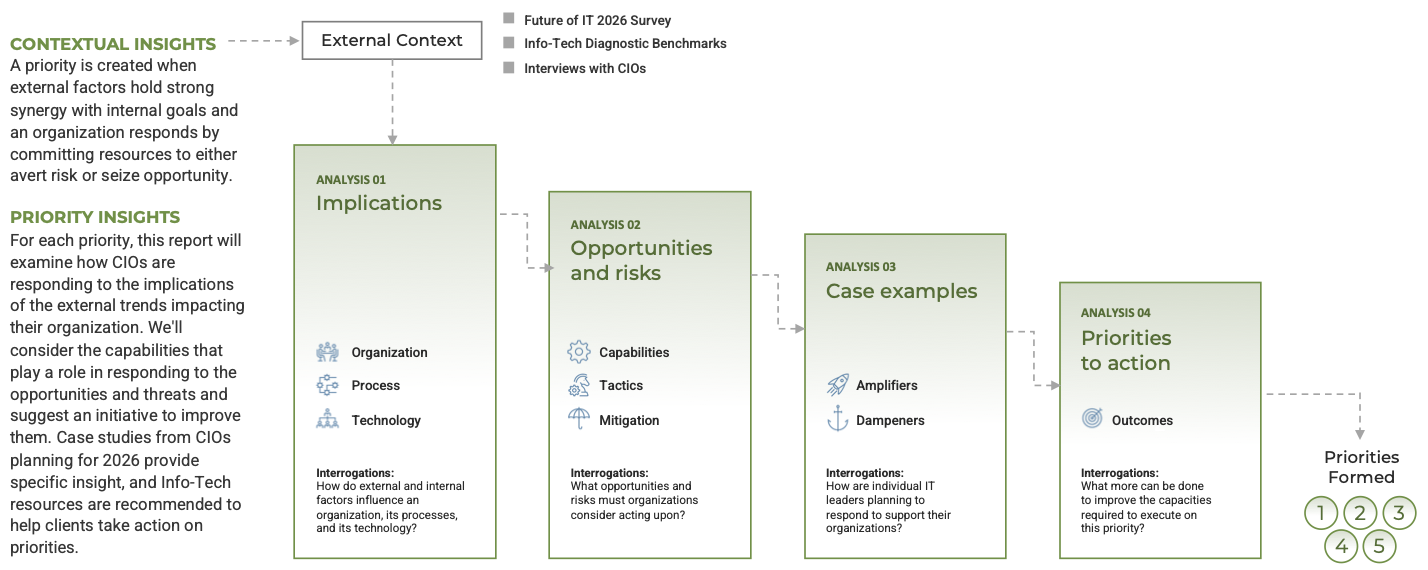 CONTEXTUAL INSIGHTS
A priority is created when external factors hold strong synergy with internal goals and an organization responds by committing resources to either avert risk or seize opportunity.

PRIORITY INSIGHTS
For each priority, this report will examine how CIOs are responding to the implications of the external trends impacting their organization. We'll consider the capabilities that play a role in responding to the opportunities and threats and suggest an initiative to improve them. Case studies from CIOs planning for 2026 provide specific insight, and Info-Tech resources are recommended to help clients take action on priorities.

External Context

Future of IT 2026 Survey
Info-Tech Diagnostic Benchmarks
Interviews with CIOs

ANALYSIS 01
Implications

Organization
Process
Technology

Interrogations:
How do external and internal factors influence an organization, its processes, and its technology?

ANALYSIS 02
Opportunities and risks

Capabilities
Tactics
Mitigation

Interrogations:
What opportunities and risks must organizations consider acting upon?

ANALYSIS 03
Case examples

Amplifiers
Dampeners

Interrogations:
How are individual IT leaders planning to respond to support their organizations?

ANALYSIS 04
Priorities to action

Outcomes

Interrogations:
What more can be done to improve the capacities required to execute on this priority?

Priorities Formed
1 2 3 4 5